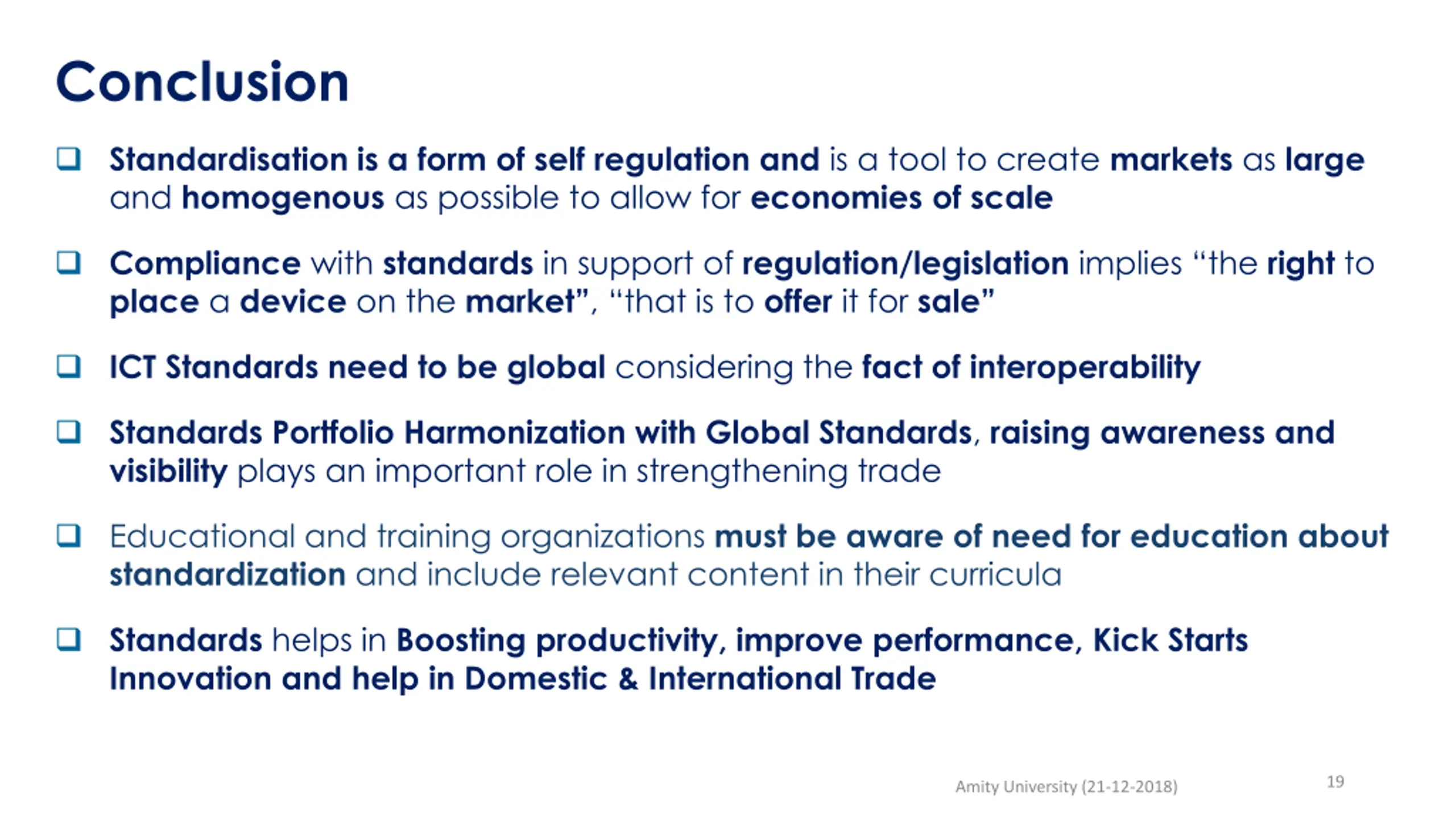 Conclusion

❑ Standardisation is a form of self regulation and is a tool to create markets as large and homogenous as possible to allow for economies of scale

❑ Compliance with standards in support of regulation/legislation implies "the right to place a device on the market", "that is to offer it for sale"

❑ ICT Standards need to be global considering the fact of interoperability

❑ Standards Portfolio Harmonization with Global Standards, raising awareness and visibility plays an important role in strengthening trade

❑ Educational and training organizations must be aware of need for education about standardization and include relevant content in their curricula

❑ Standards helps in Boosting productivity, improve performance, Kick Starts Innovation and help in Domestic & International Trade

Amity University (21-12-2018)

19